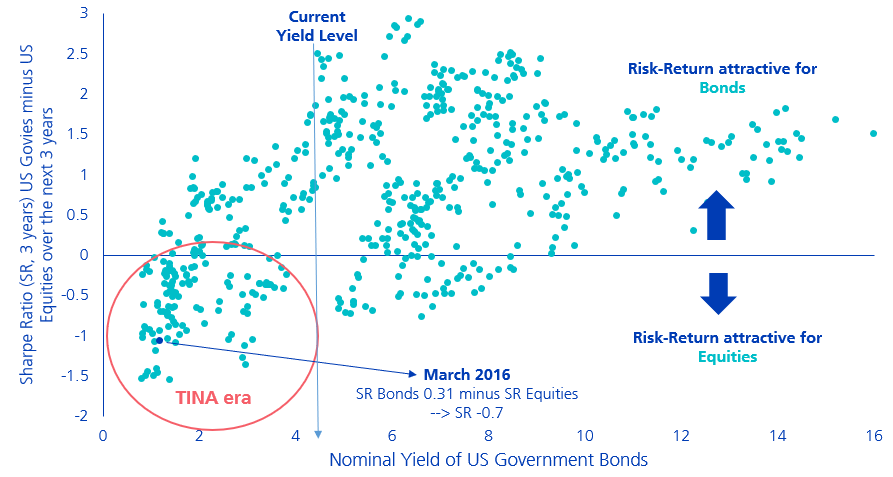 Sharpe Ratio (SR, 3 years) US Govies minus US Equities over the next 3 years

3
2.5
2
1.5
1
0.5
0
-0.5
-1
-1.5
-2

Current Yield Level

Risk-Return attractive for Bonds

Risk-Return attractive for Equities

TINA era

March 2016
SR Bonds 0.31 minus SR Equities
--> SR -0.7

0 2 4 6 8 10 12 14 16

Nominal Yield of US Government Bonds